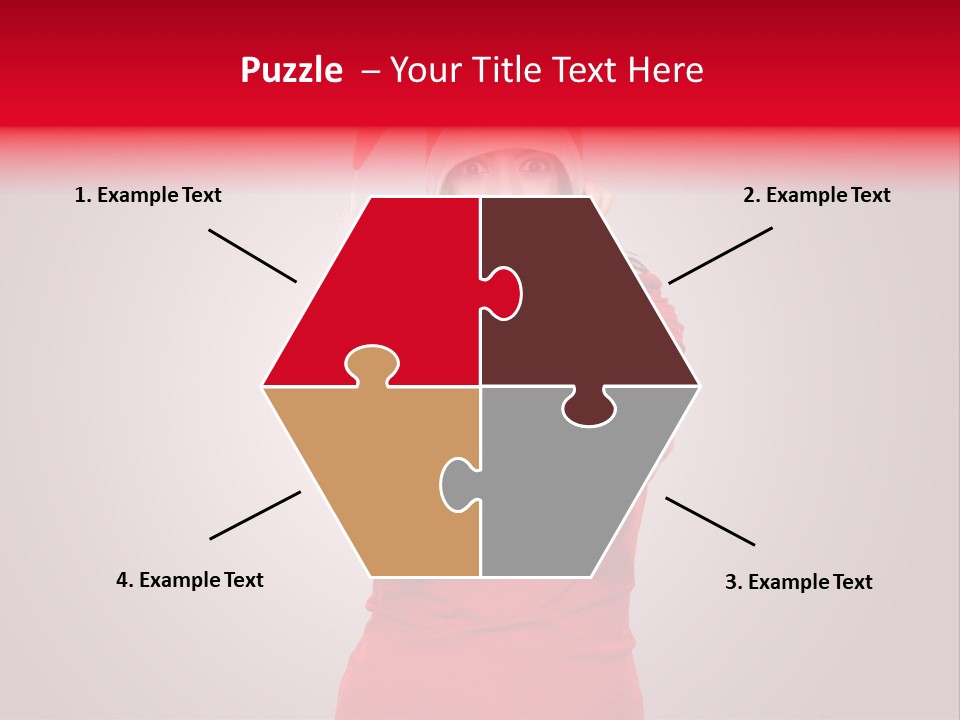 Puzzle – Your Title Text Here

1. Example Text

2. Example Text

4. Example Text

3. Example Text